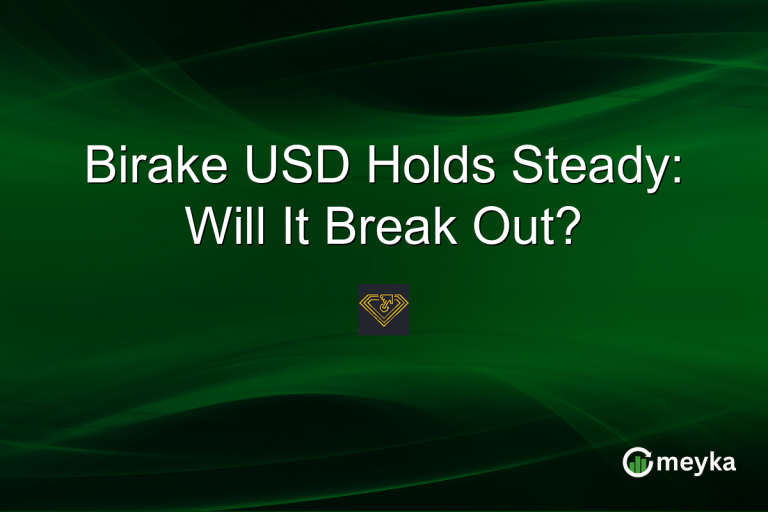 Birake USD Holds Steady: Will It Break Out?

meyka